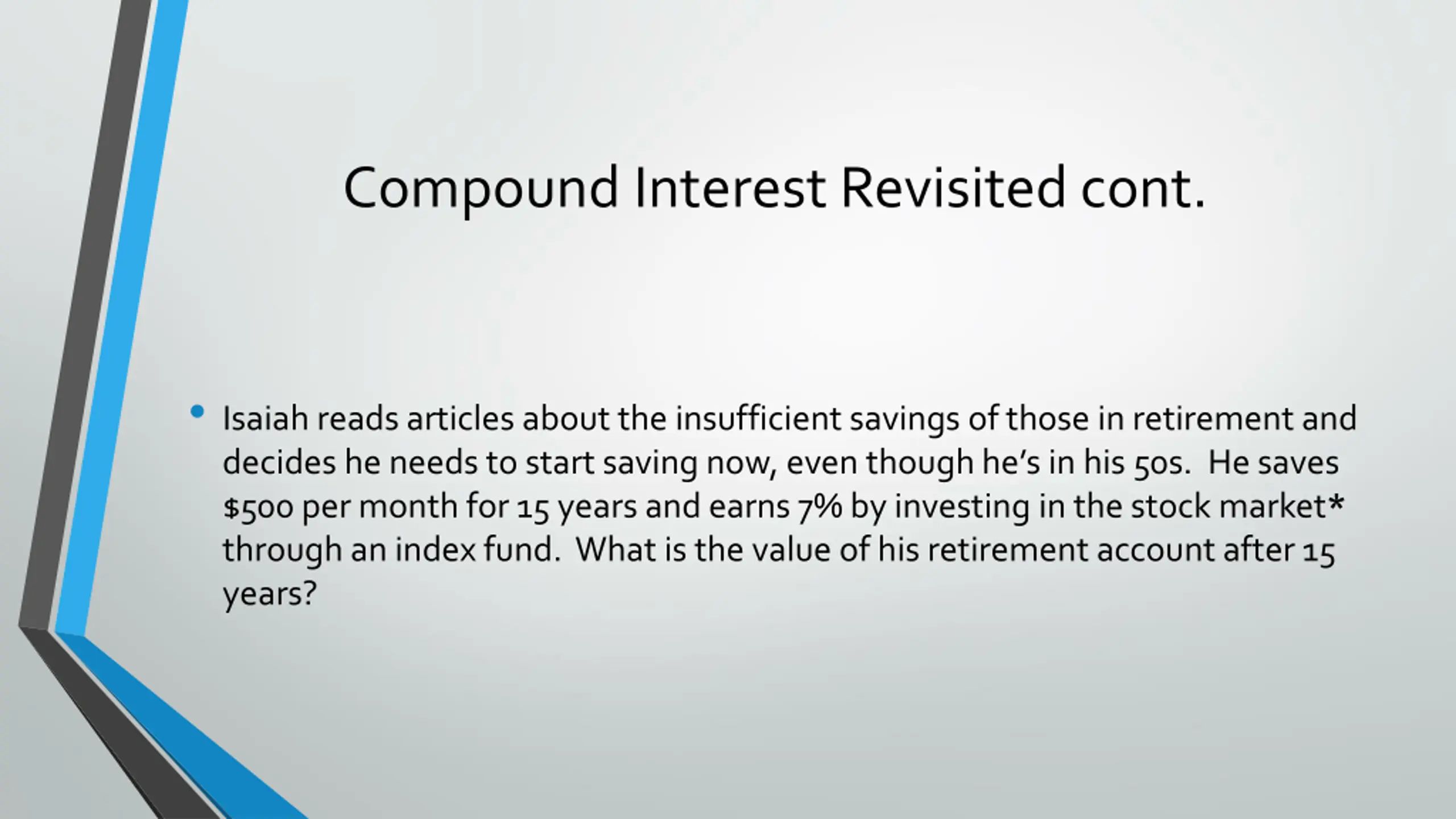 Compound Interest Revisited cont.

• Isaiah reads articles about the insufficient savings of those in retirement and decides he needs to start saving now, even though he's in his 50s. He saves \$500 per month for 15 years and earns 7% by investing in the stock market* through an index fund. What is the value of his retirement account after 15 years?